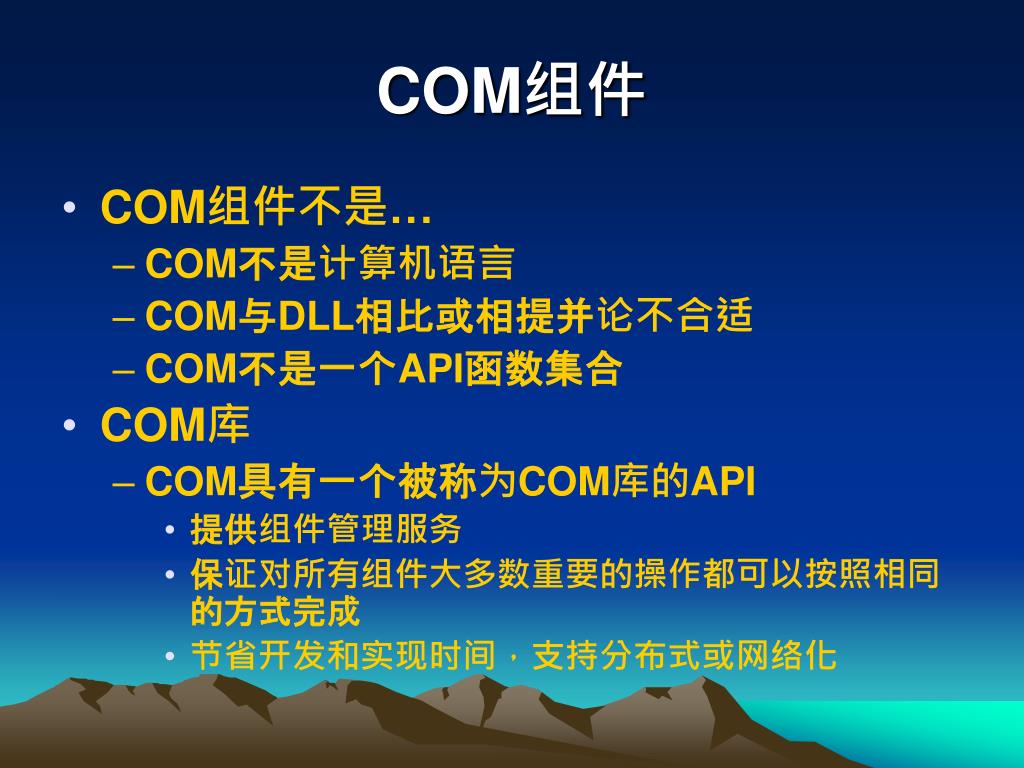 COM组件

• COM组件不是…
– COM不是计算机语言
– COM与DLL相比或相提并论不合适
– COM不是一个API函数集合
• COM库
– COM具有一个被称为COM库的API
• 提供组件管理服务
• 保证对所有组件大多数重要的操作都可以按照相同的方式完成
• 节省开发和实现时间，支持分布式或网络化